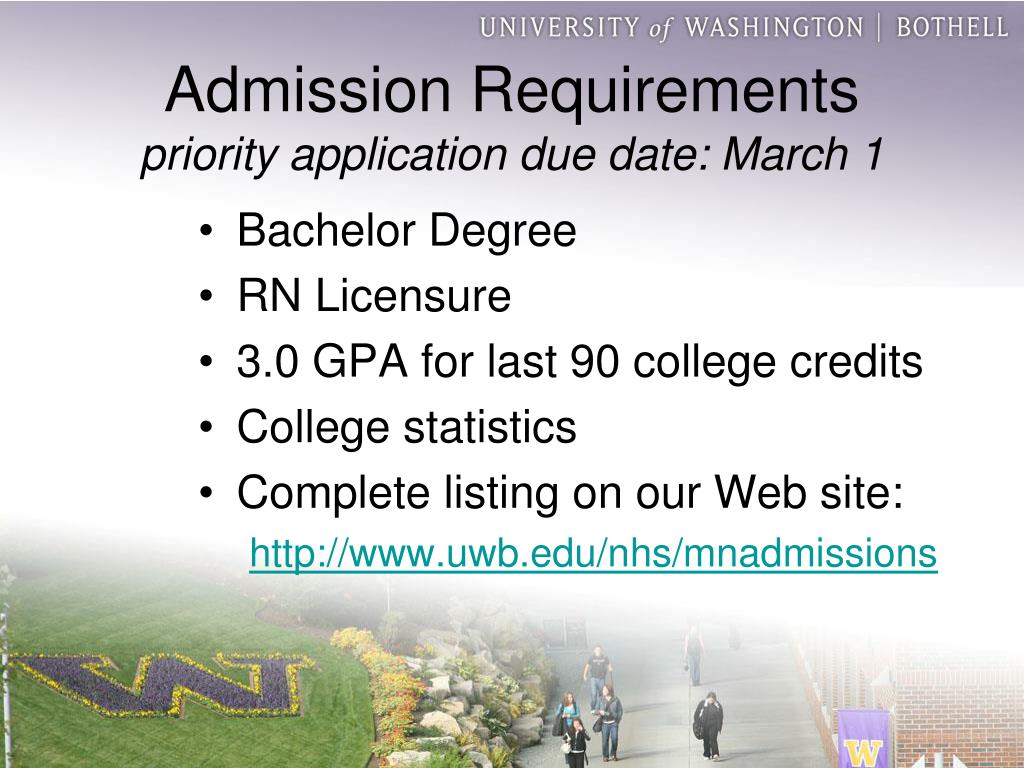 UNIVERSITY of WASHINGTON | BOTHELL

Admission Requirements
priority application due date: March 1

• Bachelor Degree
• RN Licensure
• 3.0 GPA for last 90 college credits
• College statistics
• Complete listing on our Web site:
http://www.uwb.edu/nhs/mnadmissions

W